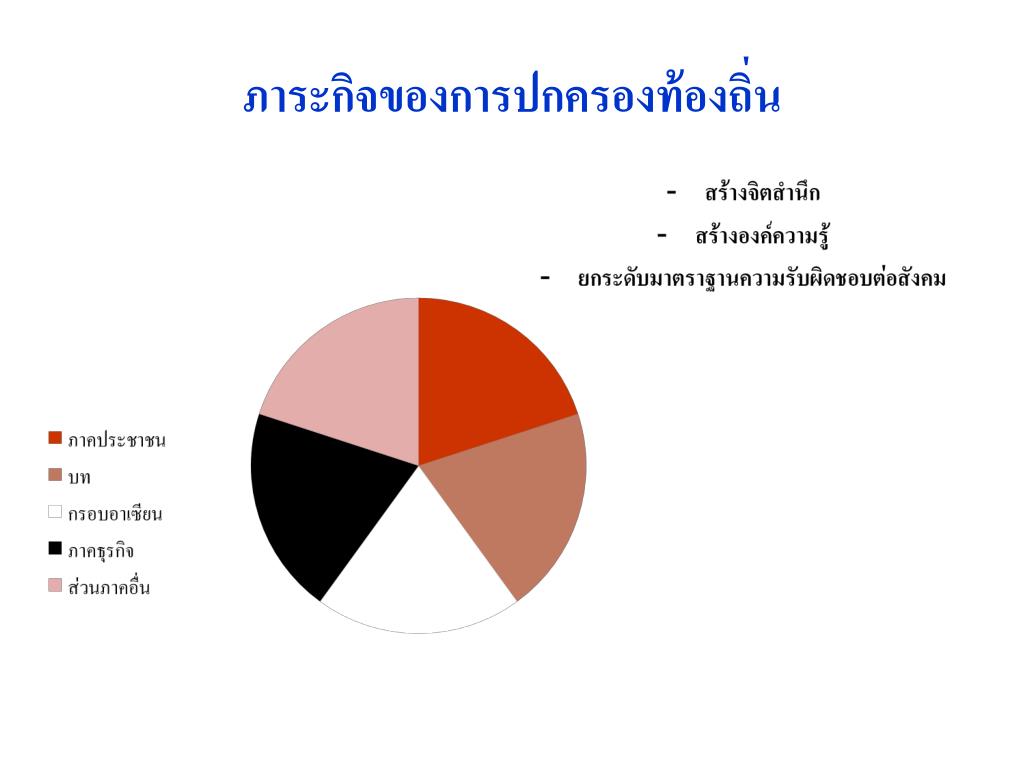 ภาระกิจของการปกครองท้องถิ่น

- สร้างจิตสำนึก
- สร้างองค์ความรู้
- ยกระดับมาตราฐานความรับผิดชอบต่อสังคม

ภาคประชาชน
บท
กรอบอาเซียน
ภาคธุรกิจ
ส่วนภาคอื่น